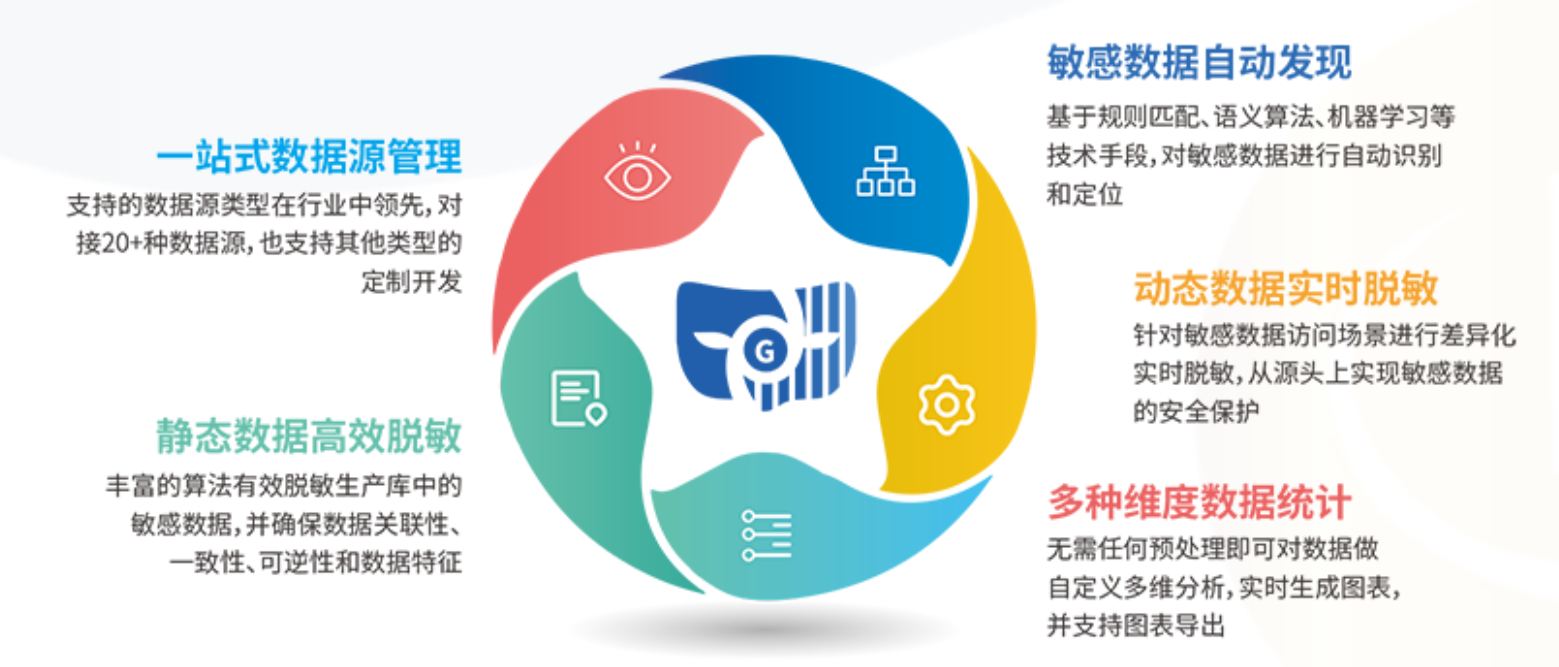 一站式数据源管理
支持的数据源类型在行业中领先，对接20+种数据源，也支持其他类型的定制开发

静态数据高效脱敏
丰富的算法有效脱敏生产库中的敏感数据，并确保数据关联性、一致性、可逆性和数据特征

G

敏感数据自动发现
基于规则匹配、语义算法、机器学习等技术手段，对敏感数据进行自动识别和定位

动态数据实时脱敏
针对敏感数据访问场景进行差异化实时脱敏，从源头上实现敏感数据的安全保护

多种维度数据统计
无需任何预处理即可对数据做自定义多维分析，实时生成图表，并支持图表导出